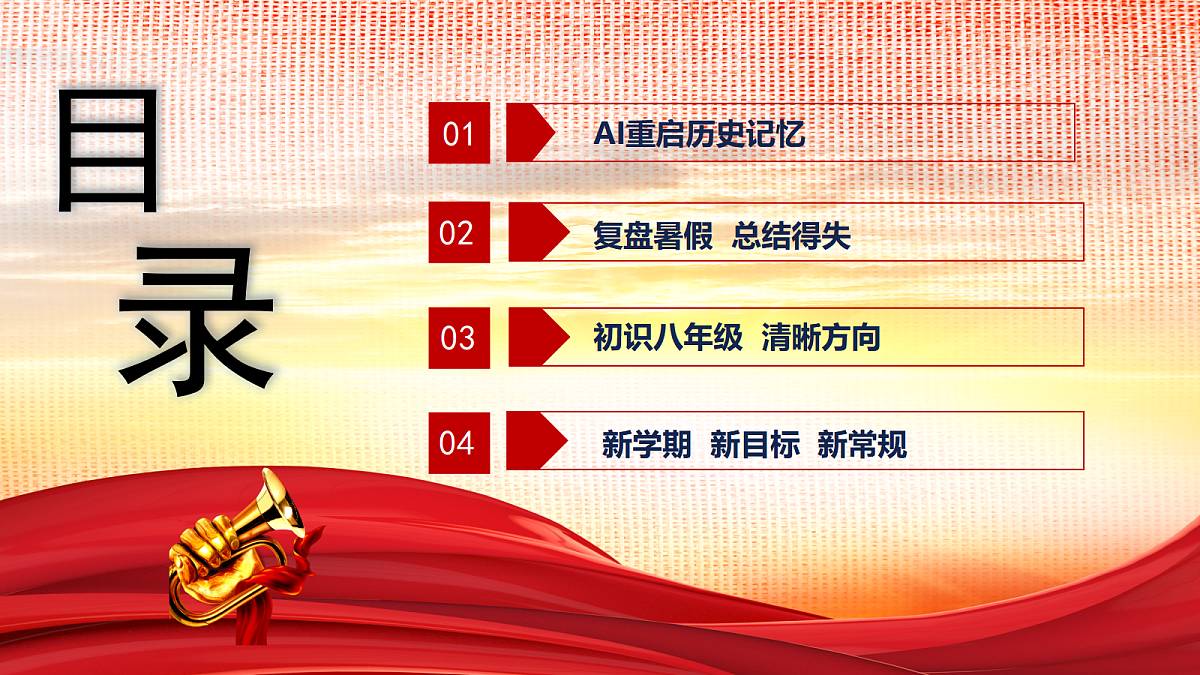 目录

01 AI重启历史记忆

02 复盘暑假 总结得失

03 初识八年级 清晰方向

04 新学期 新目标 新常规